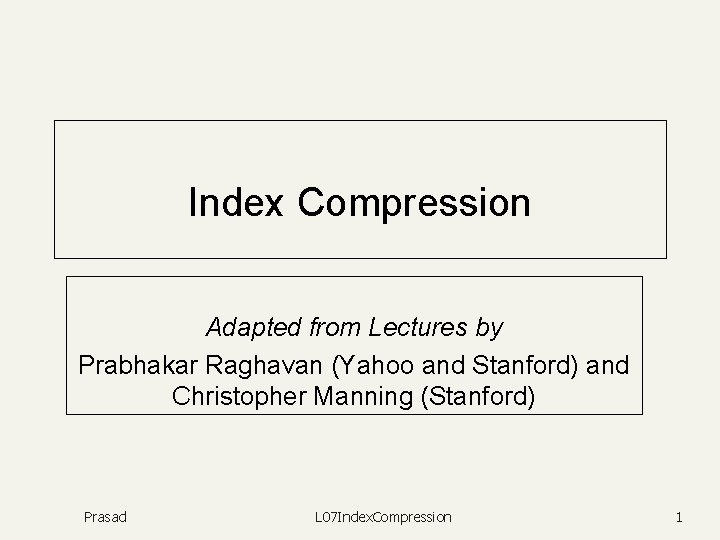 Index Compression

Adapted from Lectures by
Prabhakar Raghavan (Yahoo and Stanford) and Christopher Manning (Stanford)

Prasad

L07IndexCompression

1